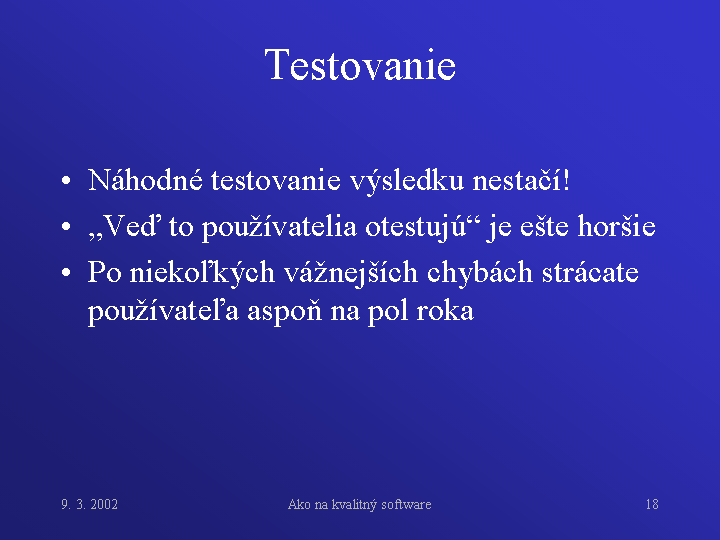 Testovanie

• Náhodné testovanie výsledku nestačí!
• „Veď to používatelia otestujú“ je ešte horšie
• Po niekoľkých vážnejších chybách strácate používateľa aspoň na pol roka

9. 3. 2002
Ako na kvalitný software
18